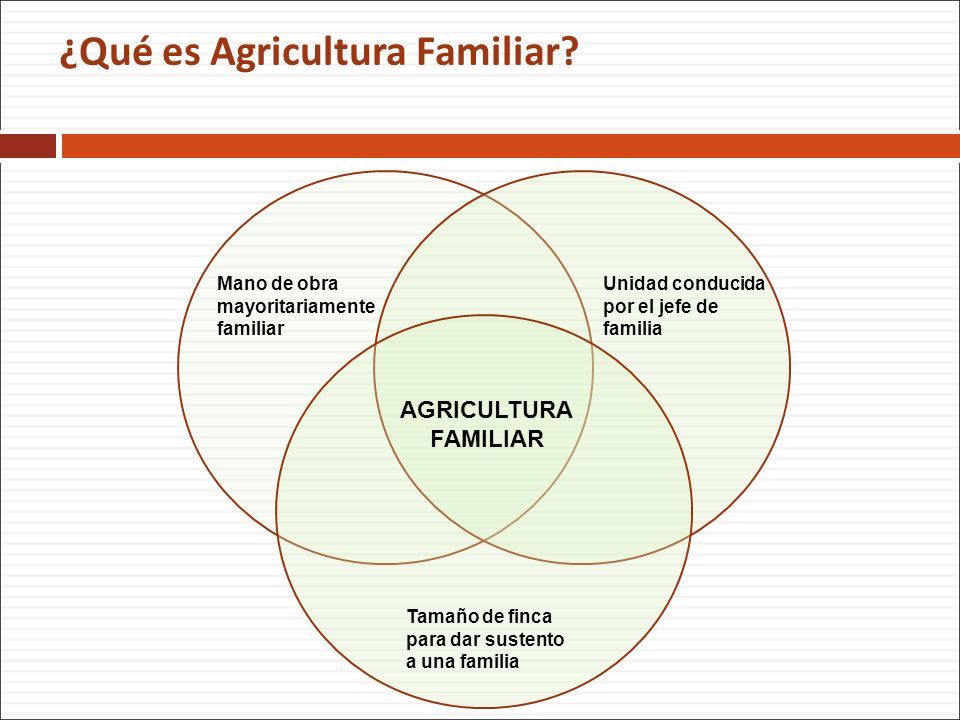 ¿Qué es Agricultura Familiar?

Mano de obra mayoritariamente familiar

Unidad conducida por el jefe de familia

AGRICULTURA FAMILIAR

Tamaño de finca para dar sustento a una familia